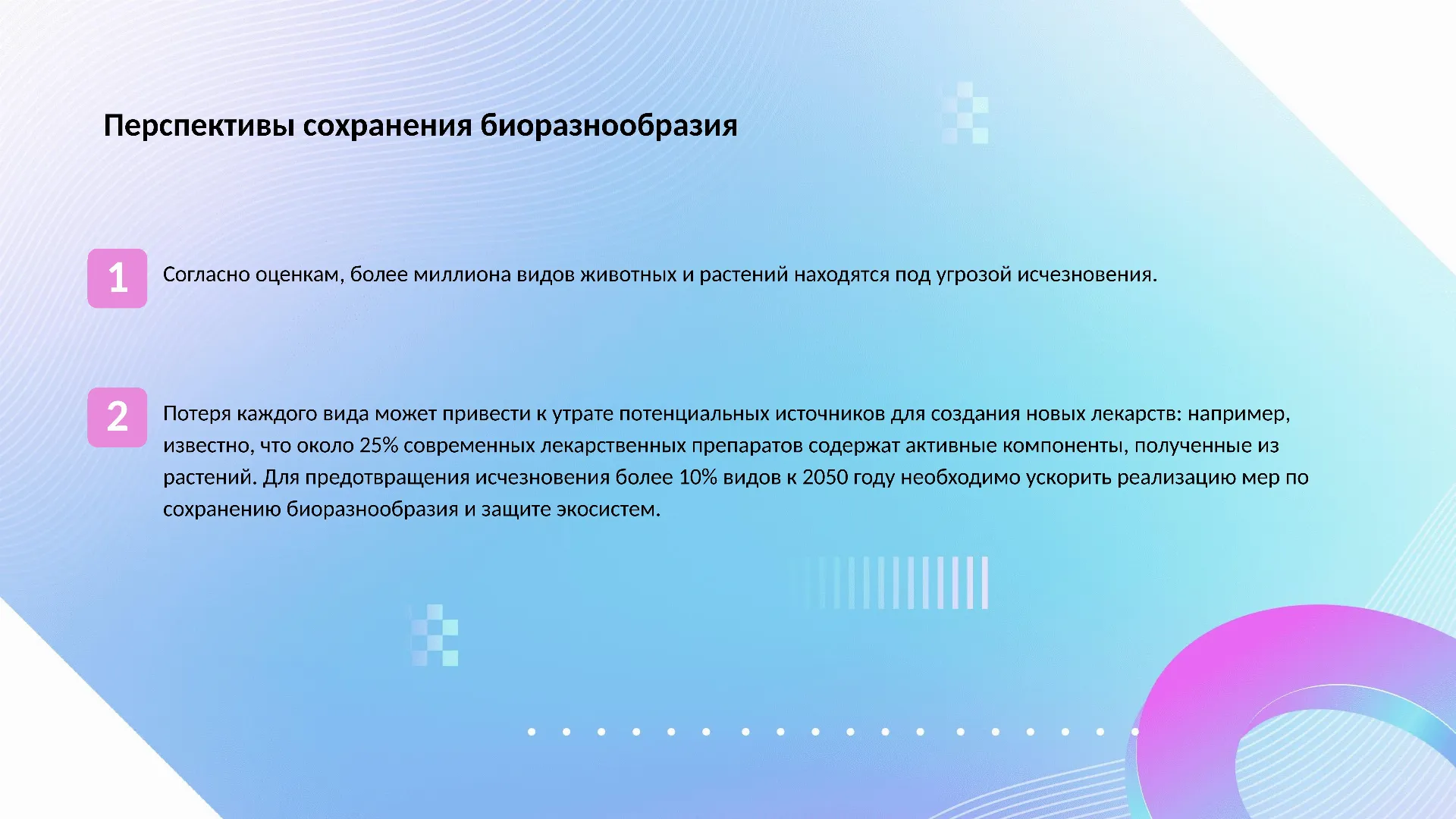 Перспективы сохранения биоразнообразия

1

Согласно оценкам, более миллиона видов животных и растений находятся под угрозой исчезновения.

2

Потеря каждого вида может привести к утрате потенциальных источников для создания новых лекарств: например, известно, что около 25% современных лекарственных препаратов содержат активные компоненты, полученные из растений. Для предотвращения исчезновения более 10% видов к 2050 году необходимо ускорить реализацию мер по сохранению биоразнообразия и защите экосистем.